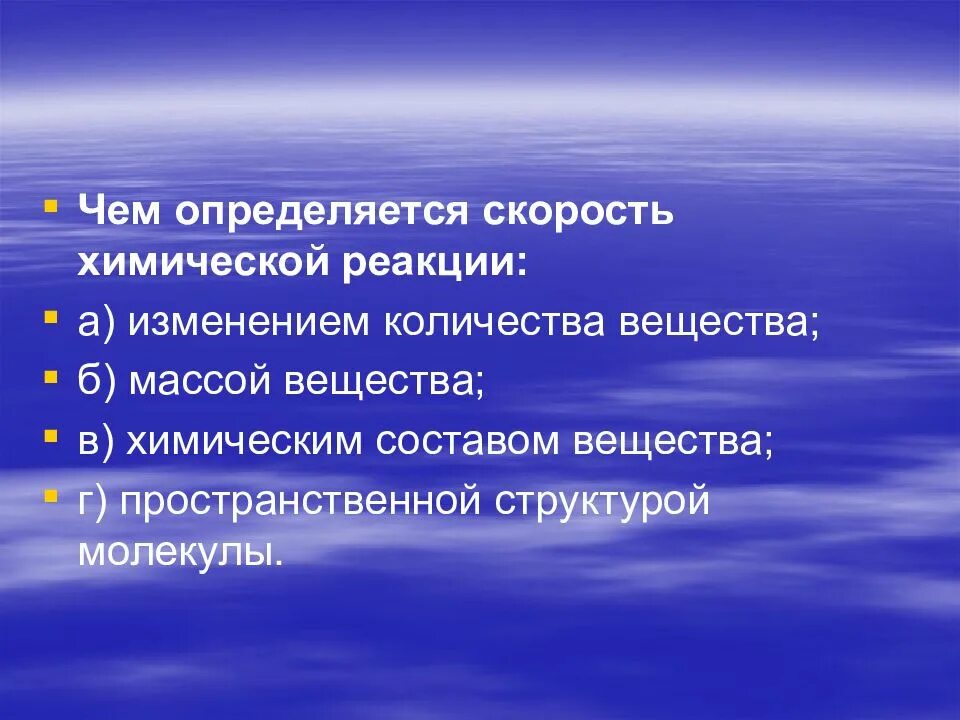 Чем определяется скорость химической реакции:

а) изменением количества вещества;

б) массой вещества;

в) химическим составом вещества;

г) пространственной структурой молекулы.